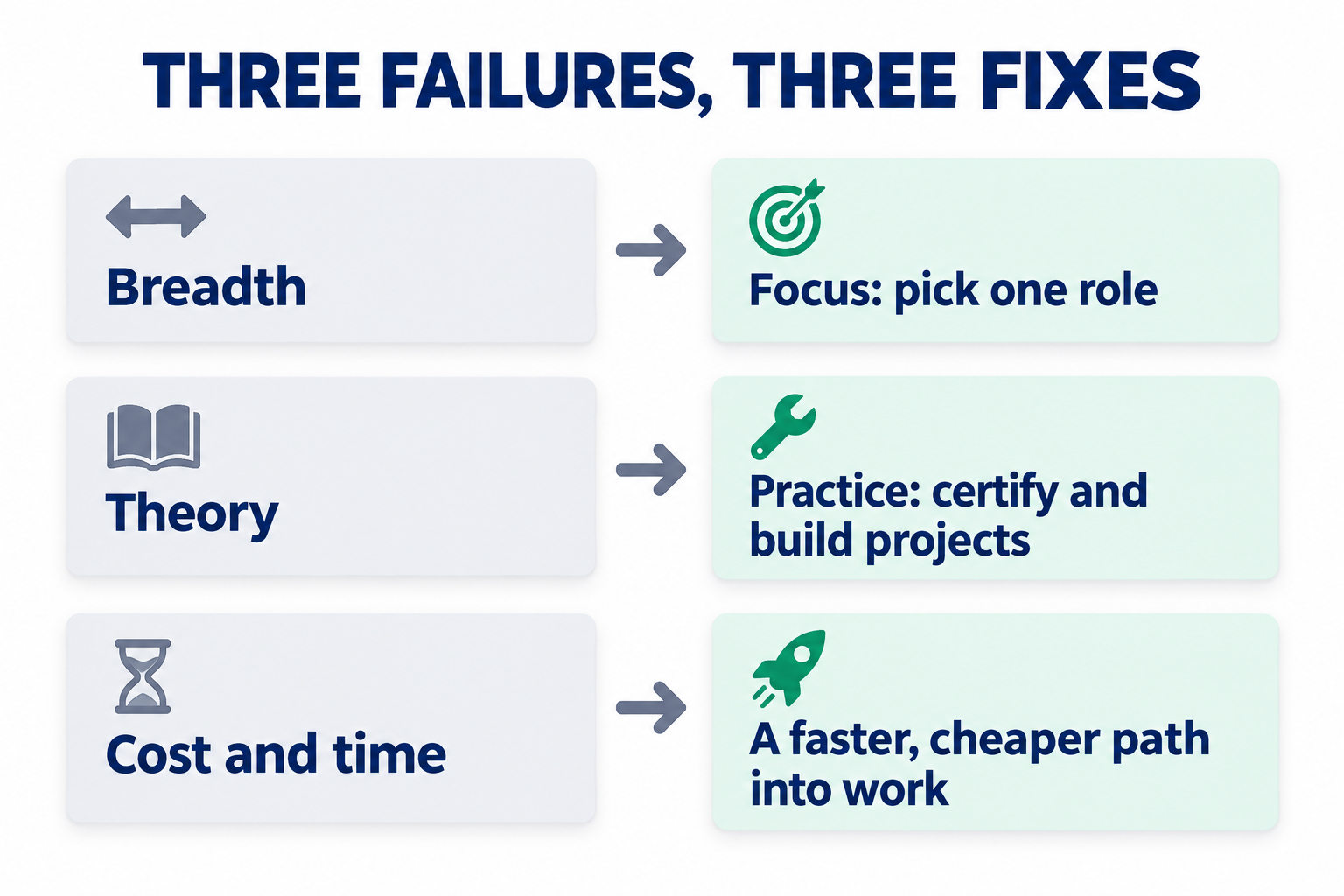 THREE FAILURES, THREE FIXES

Breadth

Focus: pick one role

Theory

Practice: certify and build projects

Cost and time

A faster, cheaper path into work